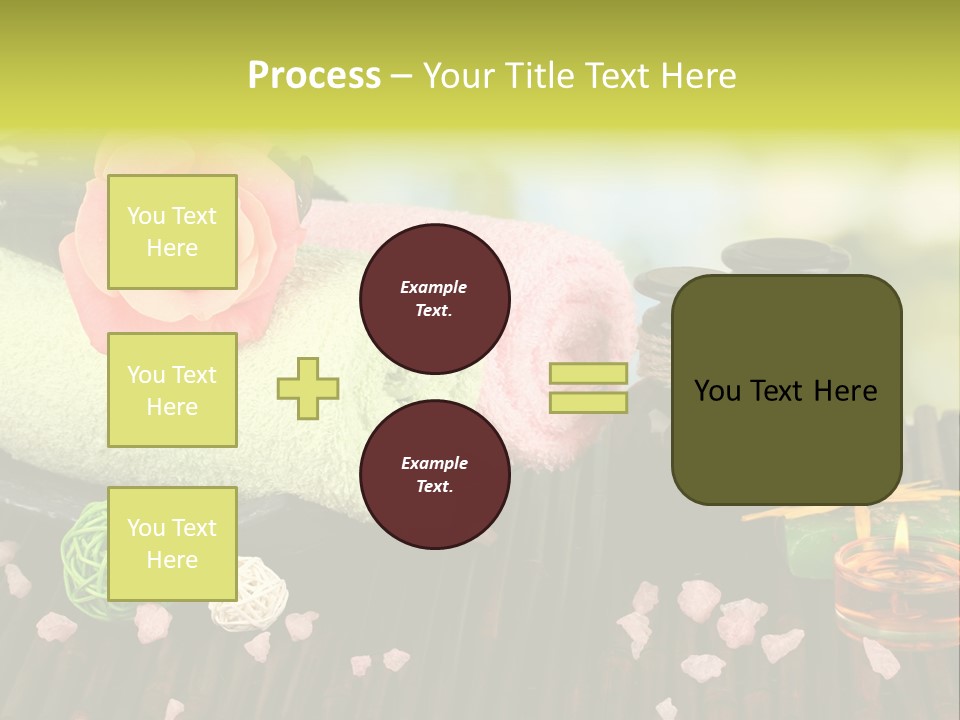 Process – Your Title Text Here

You Text Here

You Text Here

You Text Here

Example Text.

Example Text.

You Text Here